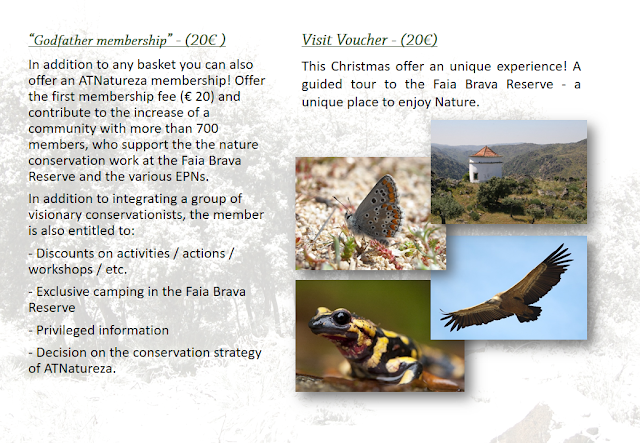 "Godfather membership" - (20€ )

In addition to any basket you can also offer an ATNatureza membership! Offer the first membership fee (€ 20) and contribute to the increase of a community with more than 700 members, who support the the nature conservation work at the Faia Brava Reserve and the various EPNs.

In addition to integrating a group of visionary conservationists, the member is also entitled to:

- Discounts on activities / actions / workshops / etc.

- Exclusive camping in the Faia Brava Reserve

- Privileged information

- Decision on the conservation strategy of ATNatureza.

Visit Voucher - (20€)

This Christmas offer an unique experience! A guided tour to the Faia Brava Reserve - a unique place to enjoy Nature.